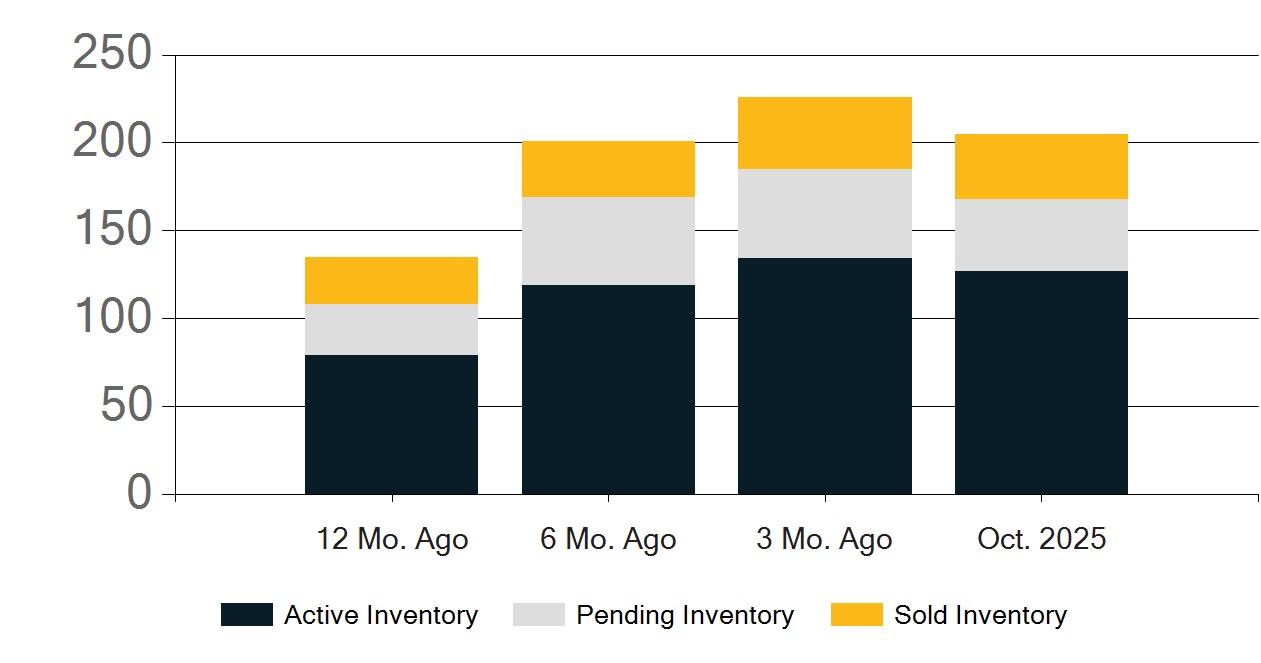 250
200
150
100
50
0

12 Mo. Ago
6 Mo. Ago
3 Mo. Ago
Oct. 2025

Active Inventory
Pending Inventory
Sold Inventory